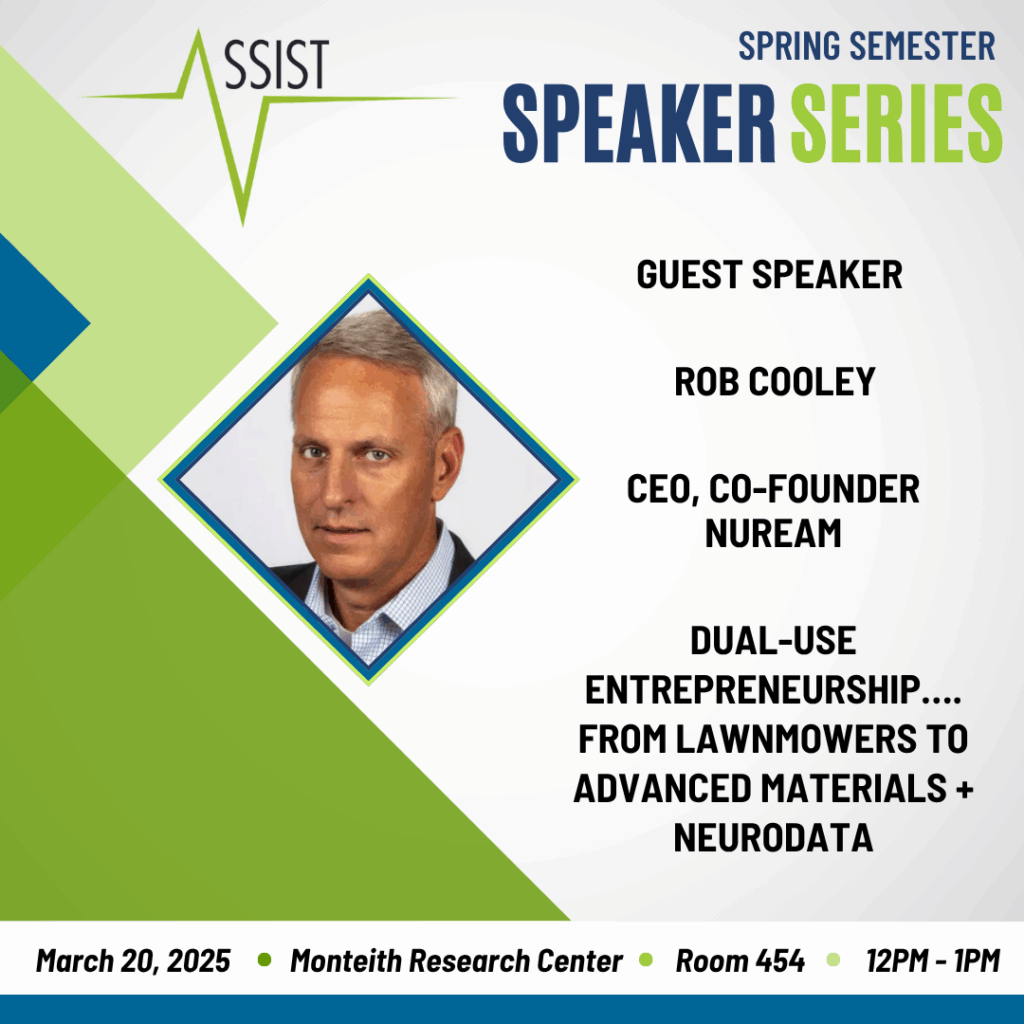 SSIST

SPRING SEMESTER
SPEAKER SERIES

GUEST SPEAKER

ROB COOLEY

CEO, CO-FOUNDER
NUREAM

DUAL-USE ENTREPRENEURSHIP.... FROM LAWNMOWERS TO ADVANCED MATERIALS + NEURODATA

March 20, 2025 • Monteith Research Center • Room 454 • 12PM - 1PM